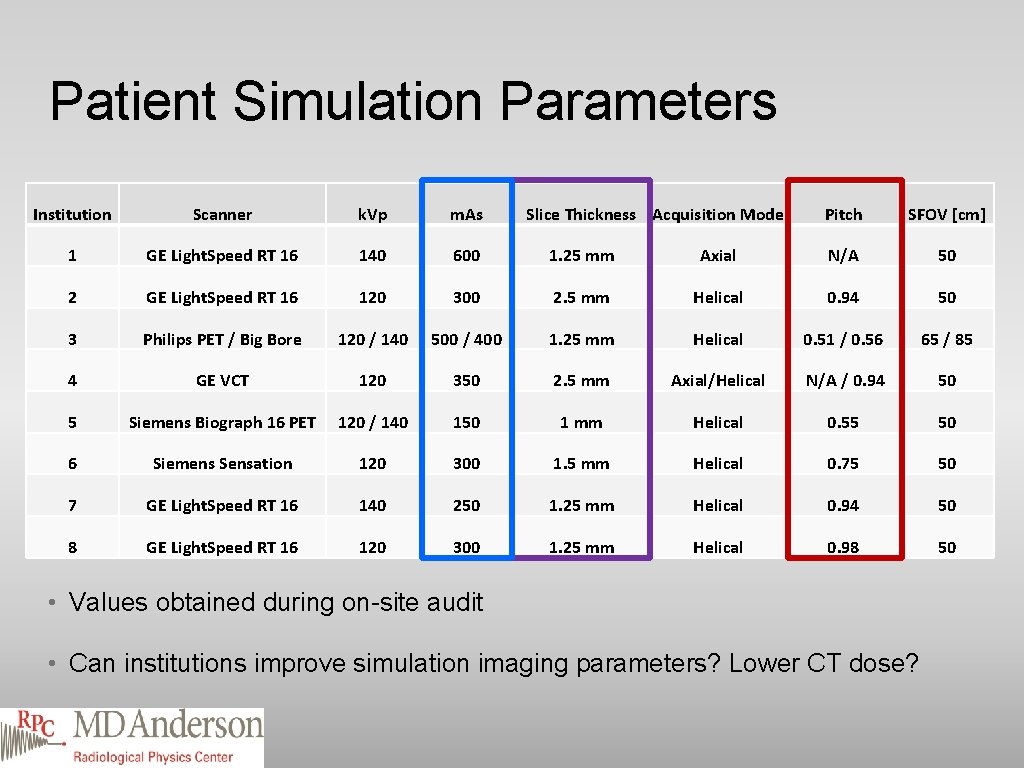 Patient Simulation Parameters

| Institution | Scanner | k.Vp | m.As | Slice Thickness | Acquisition Mode | Pitch | SFOV [cm] |
|---|---|---|---|---|---|---|---|
| 1 | GE Light.Speed RT 16 | 140 | 600 | 1.25 mm | Axial | N/A | 50 |
| 2 | GE Light.Speed RT 16 | 120 | 300 | 2.5 mm | Helical | 0.94 | 50 |
| 3 | Philips PET / Big Bore | 120 / 140 | 500 / 400 | 1.25 mm | Helical | 0.51 / 0.56 | 65 / 85 |
| 4 | GE VCT | 120 | 350 | 2.5 mm | Axial/Helical | N/A / 0.94 | 50 |
| 5 | Siemens Biograph 16 PET | 120 / 140 | 150 | 1 mm | Helical | 0.55 | 50 |
| 6 | Siemens Sensation | 120 | 300 | 1.5 mm | Helical | 0.75 | 50 |
| 7 | GE Light.Speed RT 16 | 140 | 250 | 1.25 mm | Helical | 0.94 | 50 |
| 8 | GE Light.Speed RT 16 | 120 | 300 | 1.25 mm | Helical | 0.98 | 50 |

• Values obtained during on-site audit

• Can institutions improve simulation imaging parameters? Lower CT dose?

RPC MDAnderson Radiological Physics Center